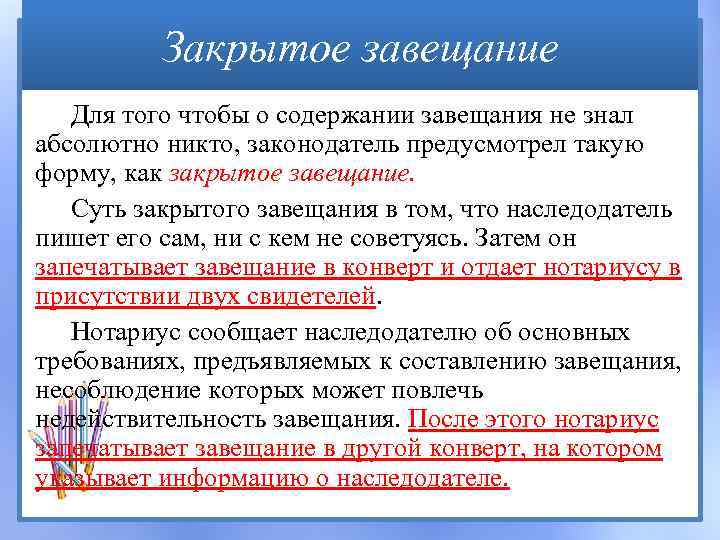 Закрытое завещание

Для того чтобы о содержании завещания не знал абсолютно никто, законодатель предусмотрел такую форму, как закрытое завещание.

Суть закрытого завещания в том, что наследодатель пишет его сам, ни с кем не советуясь. Затем он запечатывает завещание в конверт и отдает нотариусу в присутствии двух свидетелей.

Нотариус сообщает наследодателю об основных требованиях, предъявляемых к составлению завещания, несоблюдение которых может повлечь недействительность завещания. После этого нотариус запечатывает завещание в другой конверт, на котором указывает информацию о наследодателе.